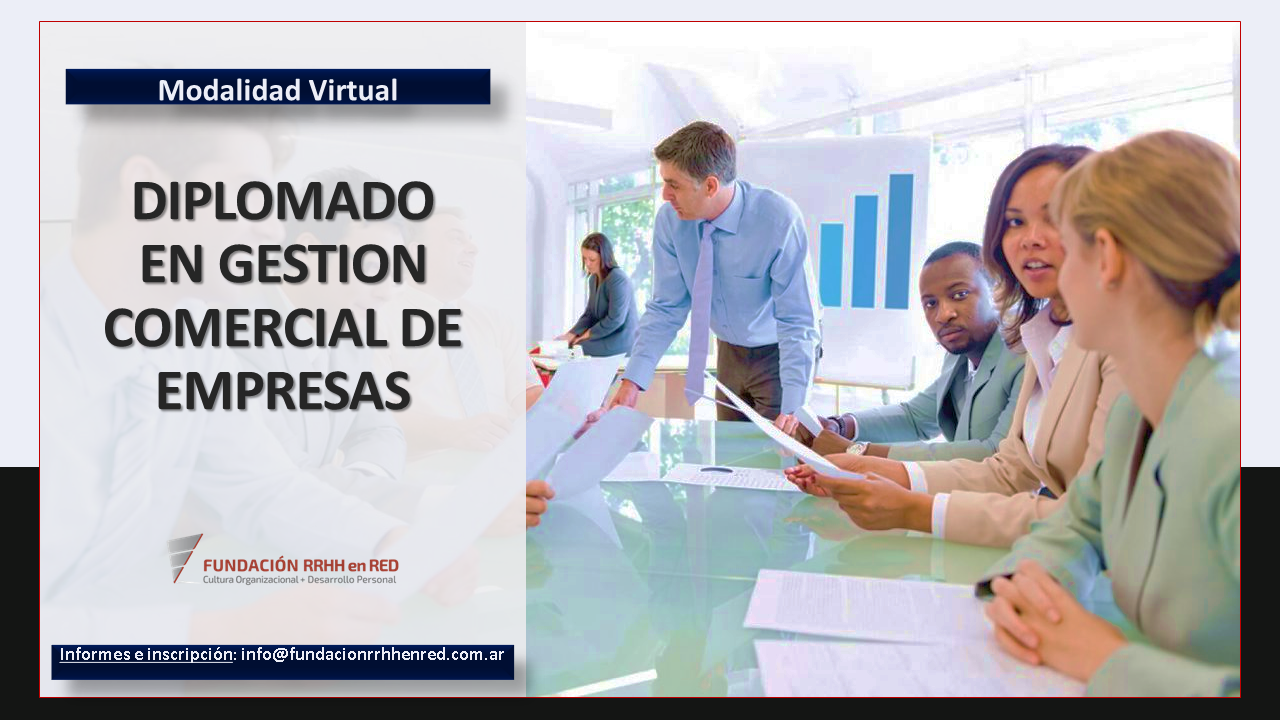 Modalidad Virtual

DIPLOMADO EN GESTION COMERCIAL DE EMPRESAS

FUNDACIÓN RRHH en RED
Cultura Organizacional + Desarrollo Personal

Informes e inscripción: info@fundacionrrhhenred.com.ar